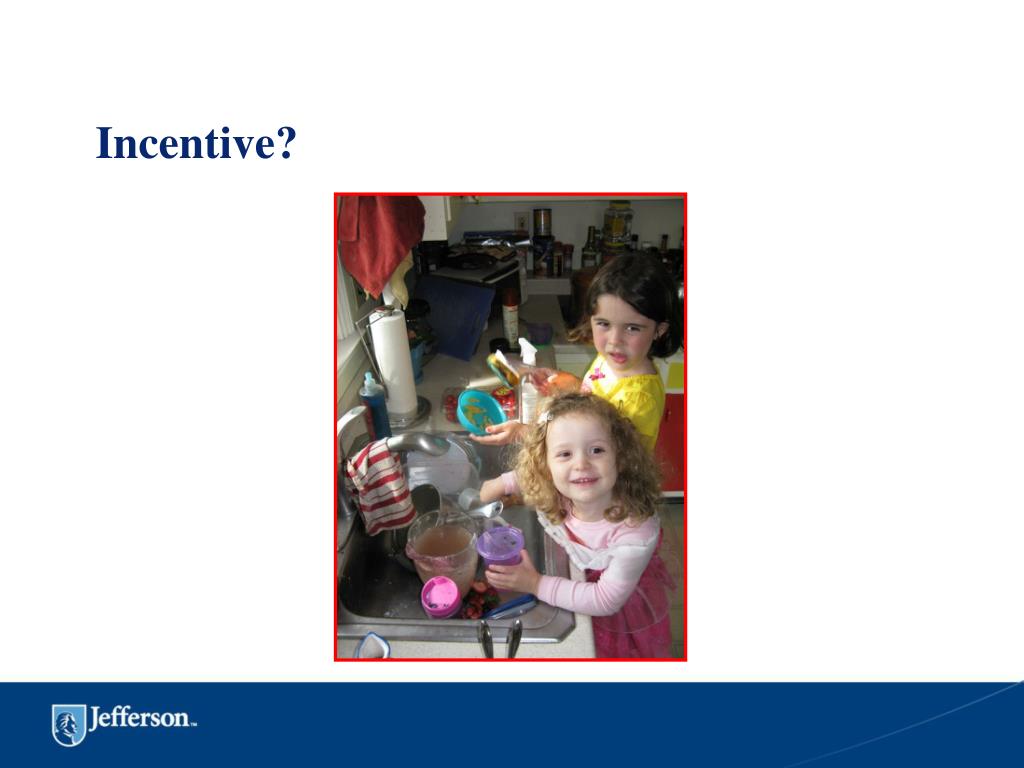 Incentive?

Jefferson™